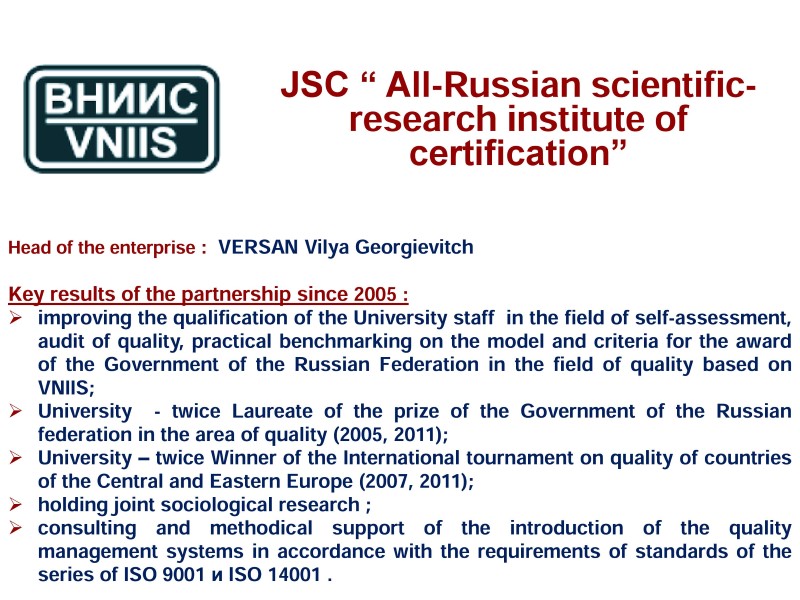 ВНИИС
VNIIS

JSC “ All-Russian scientific-research institute of certification”

Head of the enterprise : VERSAN Vilya Georgievitch

Key results of the partnership since 2005 :
➢ improving the qualification of the University staff in the field of self-assessment, audit of quality, practical benchmarking on the model and criteria for the award of the Government of the Russian Federation in the field of quality based on VNIIS;
➢ University - twice Laureate of the prize of the Government of the Russian federation in the area of quality (2005, 2011);
➢ University – twice Winner of the International tournament on quality of countries of the Central and Eastern Europe (2007, 2011);
➢ holding joint sociological research ;
➢ consulting and methodical support of the introduction of the quality management systems in accordance with the requirements of standards of the series of ISO 9001 и ISO 14001 .